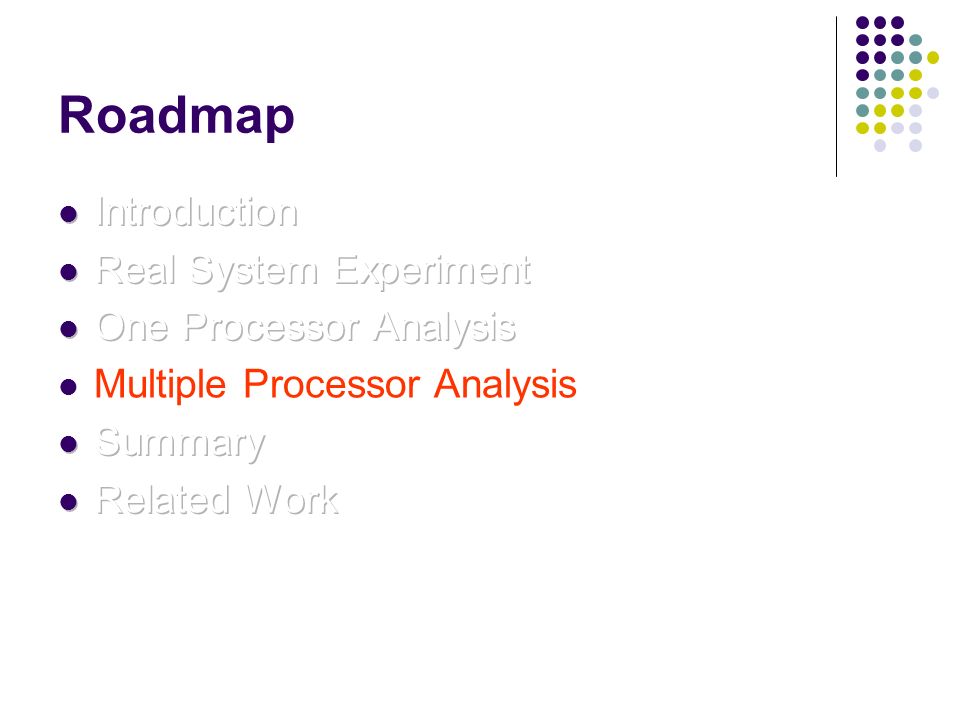 Roadmap

- Introduction
- Real System Experiment
- One Processor Analysis
- Multiple Processor Analysis
- Summary
- Related Work